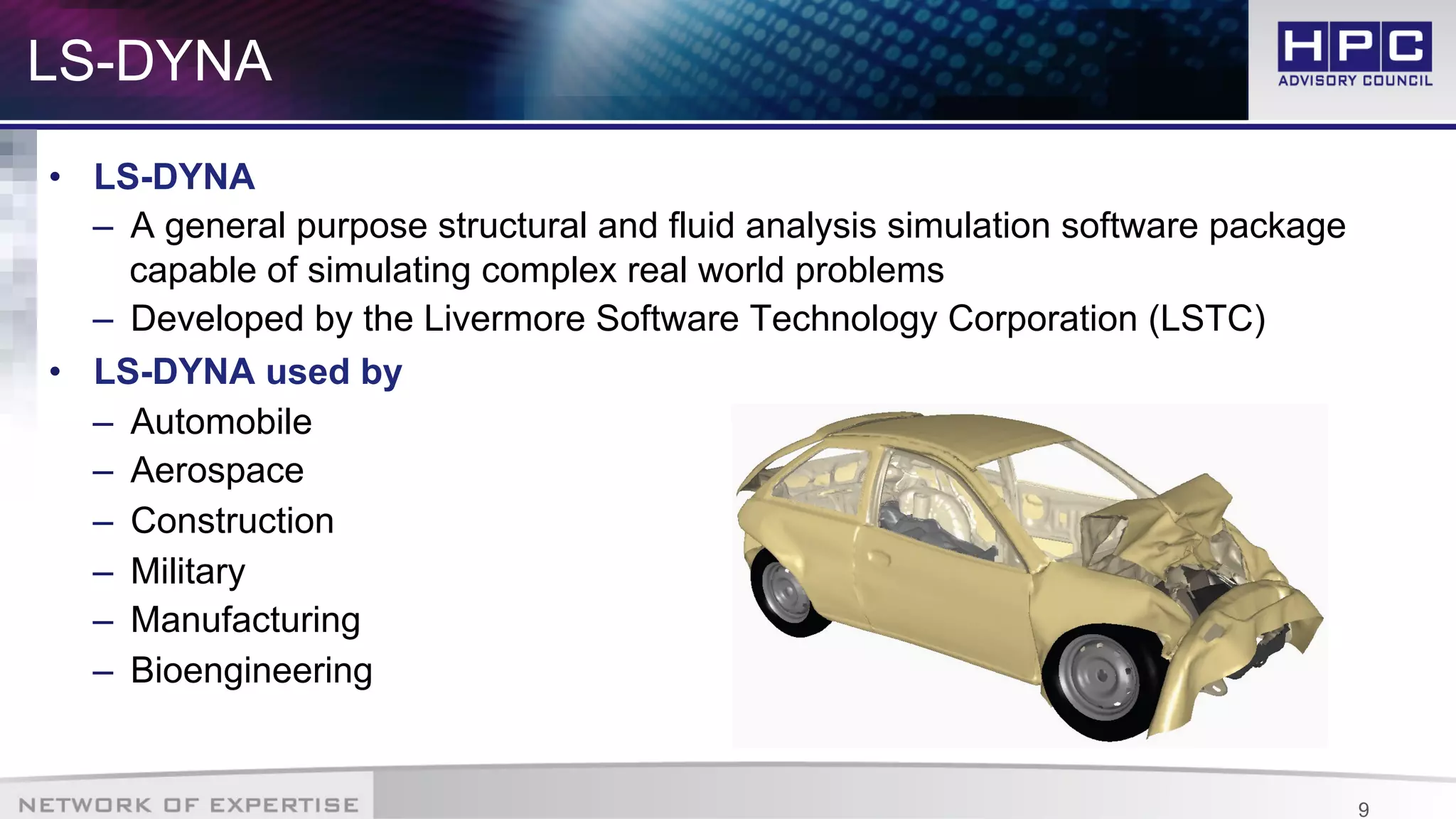 LS-DYNA

HPC
ADVISORY COUNCIL

• LS-DYNA
– A general purpose structural and fluid analysis simulation software package capable of simulating complex real world problems
– Developed by the Livermore Software Technology Corporation (LSTC)
• LS-DYNA used by
– Automobile
– Aerospace
– Construction
– Military
– Manufacturing
– Bioengineering

NETWORK OF EXPERTISE

9